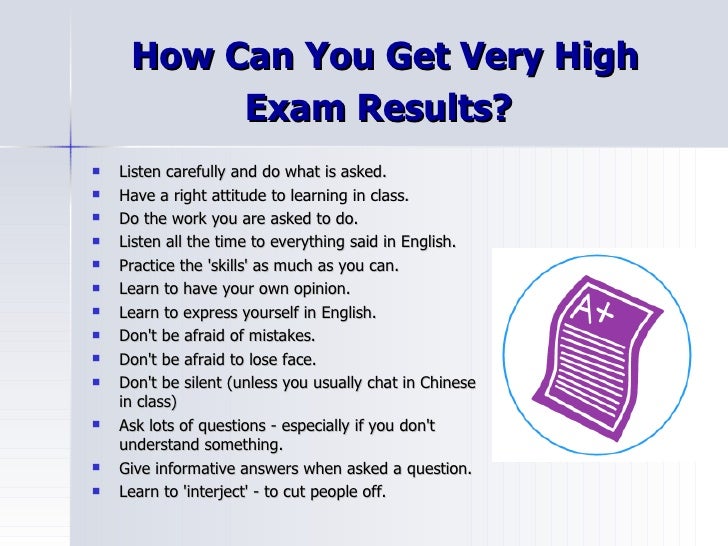 How Can You Get Very High Exam Results?

- Listen carefully and do what is asked.
- Have a right attitude to learning in class.
- Do the work you are asked to do.
- Listen all the time to everything said in English.
- Practice the 'skills' as much as you can.
- Learn to have your own opinion.
- Learn to express yourself in English.
- Don't be afraid of mistakes.
- Don't be afraid to lose face.
- Don't be silent (unless you usually chat in Chinese in class)
- Ask lots of questions - especially if you don't understand something.
- Give informative answers when asked a question.
- Learn to 'interject' - to cut people off.

A+